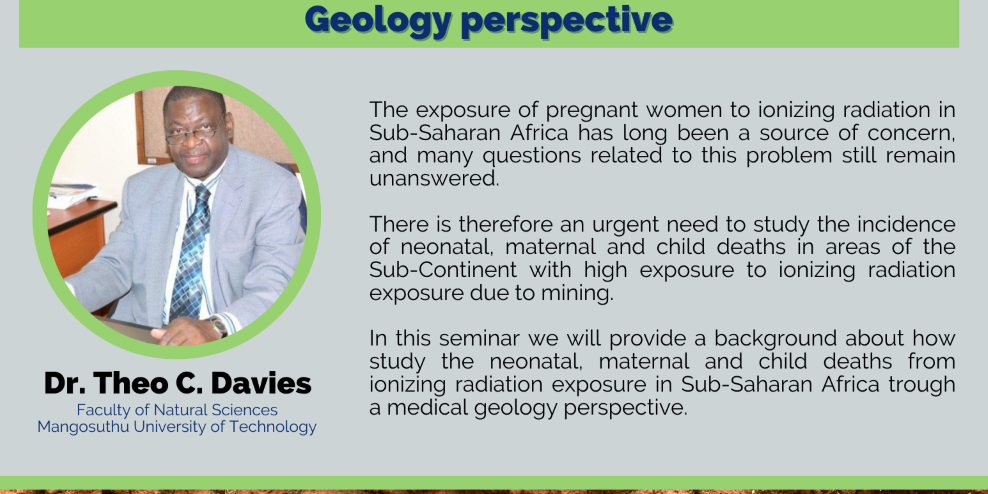 Geology perspective

Dr. Theo C. Davies
Faculty of Natural Sciences
Mangosuthu University of Technology

The exposure of pregnant women to ionizing radiation in Sub-Saharan Africa has long been a source of concern, and many questions related to this problem still remain unanswered.

There is therefore an urgent need to study the incidence of neonatal, maternal and child deaths in areas of the Sub-Continent with high exposure to ionizing radiation exposure due to mining.

In this seminar we will provide a background about how study the neonatal, maternal and child deaths from ionizing radiation exposure in Sub-Saharan Africa trough a medical geology perspective.